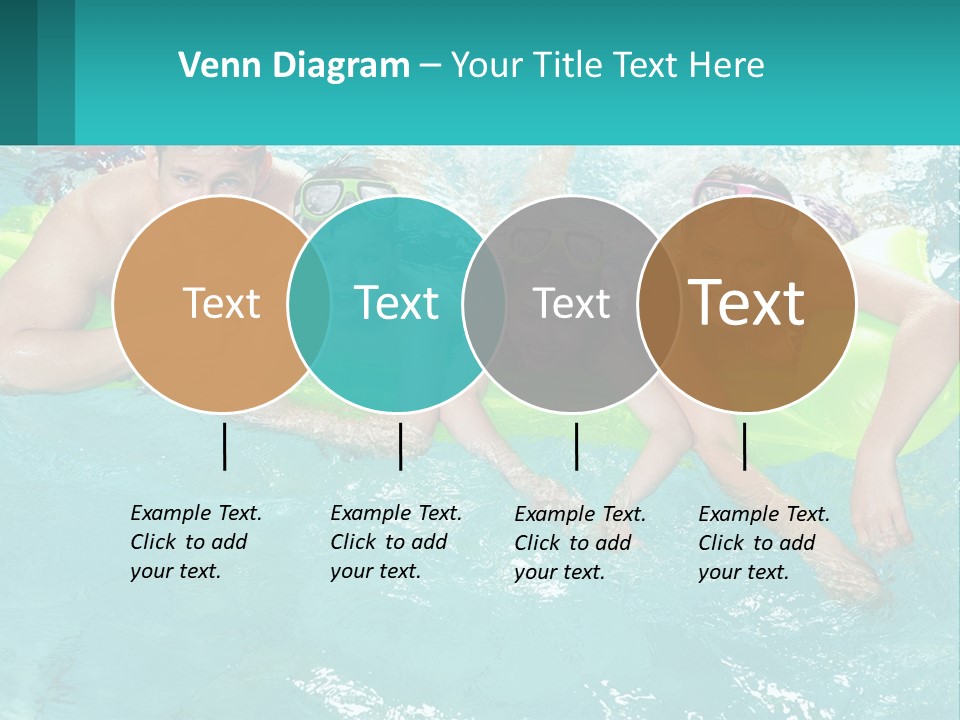 Venn Diagram – Your Title Text Here

Text

Text

Text

Text

Example Text. Click to add your text.

Example Text. Click to add your text.

Example Text. Click to add your text.

Example Text. Click to add your text.